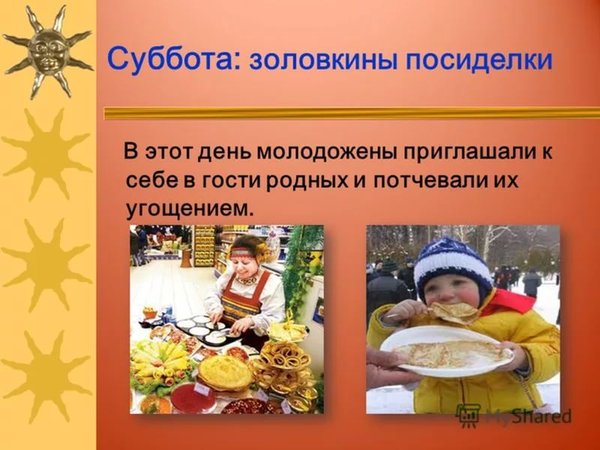 Суббота: золовкины посиделки

В этот день молодожены приглашали к себе в гости родных и потчевали их угощением.

MyShared